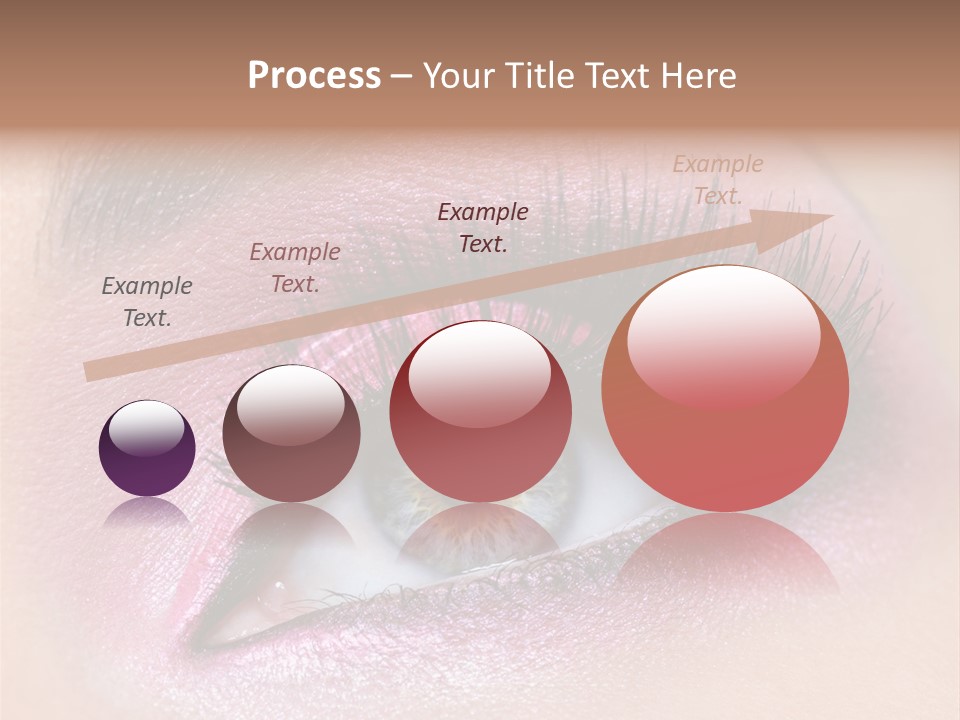 Process – Your Title Text Here

Example Text.

Example Text.

Example Text.

Example Text.